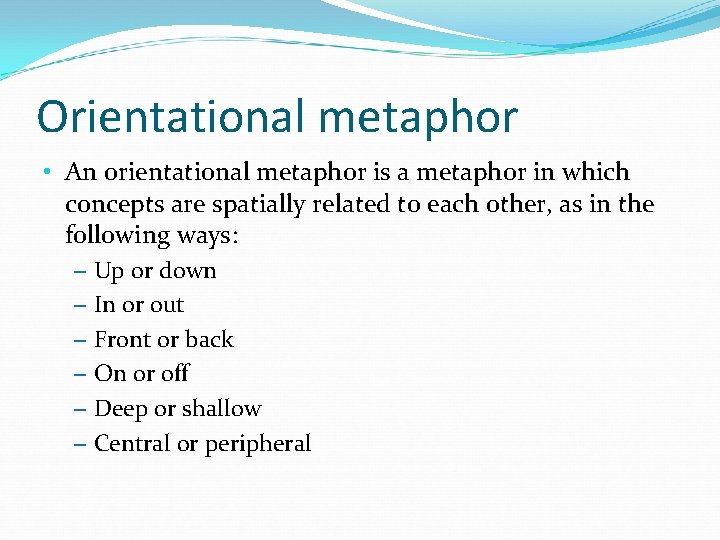 Orientational metaphor

• An orientational metaphor is a metaphor in which concepts are spatially related to each other, as in the following ways:
– Up or down
– In or out
– Front or back
– On or off
– Deep or shallow
– Central or peripheral